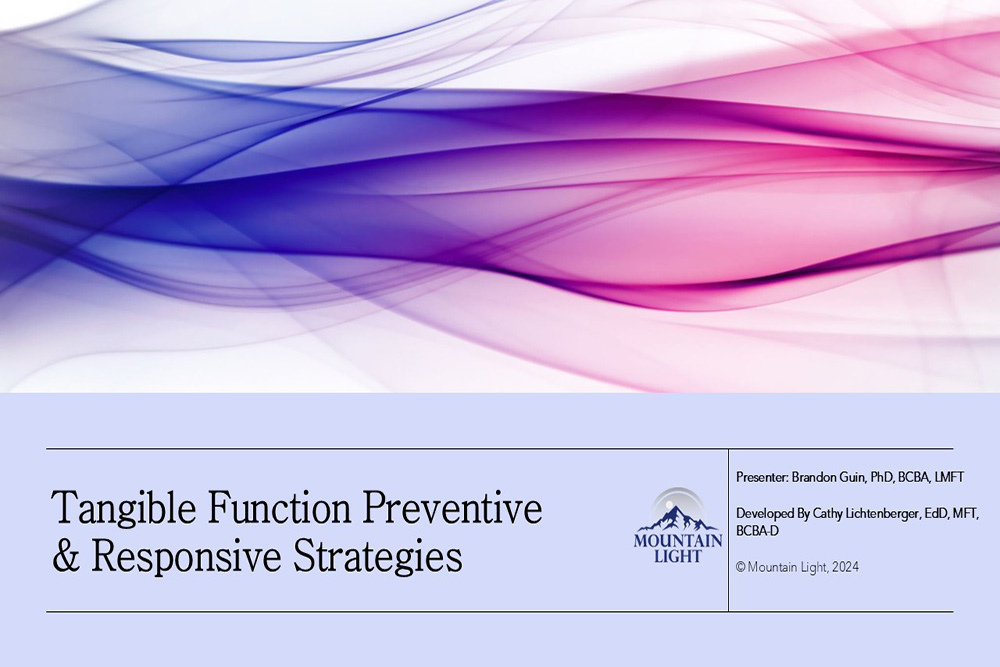 Tangible Function Preventive & Responsive Strategies

MOUNTAIN LIGHT

Presenter: Brandon Guin, PhD, BCBA, LMFT

Developed By Cathy Lichtenberger, EdD, MFT, BCBA-D

© Mountain Light, 2024